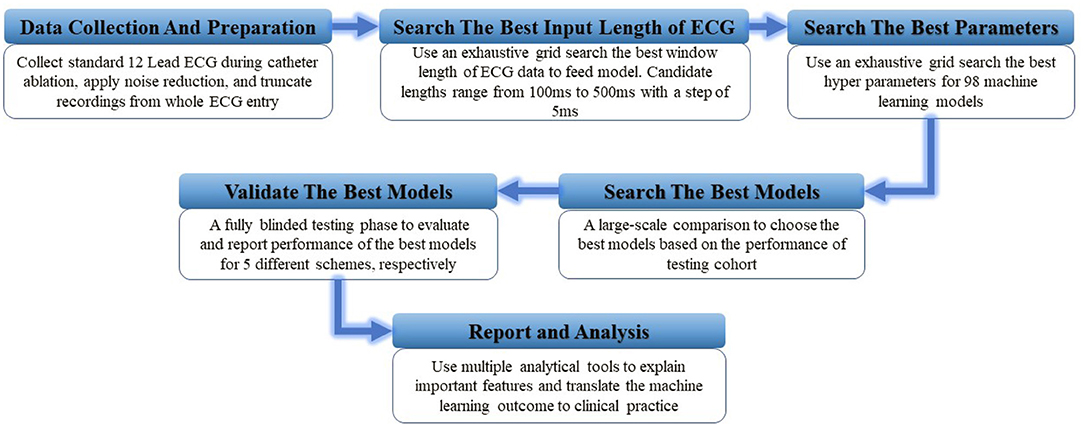 Data Collection And Preparation

Collect standard 12 Lead ECG during catheter ablation, apply noise reduction, and truncate recordings from whole ECG entry

Search The Best Input Length of ECG

Use an exhaustive grid search the best window length of ECG data to feed model. Candidate lengths range from 100ms to 500ms with a step of 5ms

Search The Best Parameters

Use an exhaustive grid search the best hyper parameters for 98 machine learning models

Search The Best Models

A large-scale comparison to choose the best models based on the performance of testing cohort

Validate The Best Models

A fully blinded testing phase to evaluate and report performance of the best models for 5 different schemes, respectively

Report and Analysis

Use multiple analytical tools to explain important features and translate the machine learning outcome to clinical practice